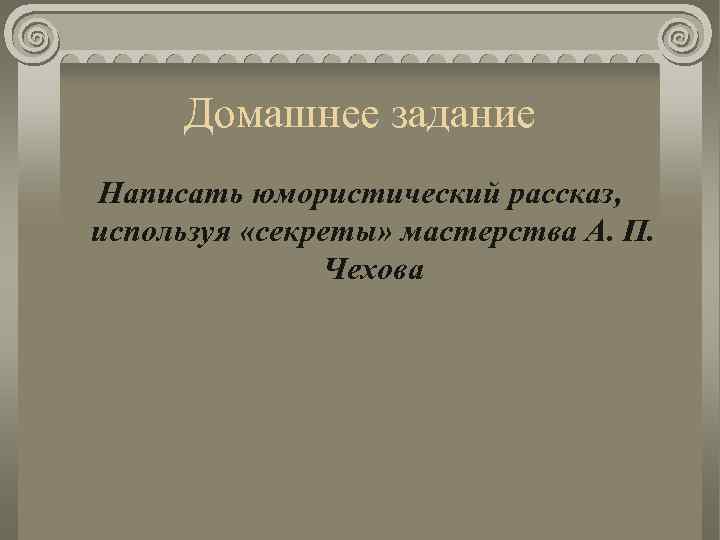 Домашнее задание

Написать юмористический рассказ, используя «секреты» мастерства А. П. Чехова